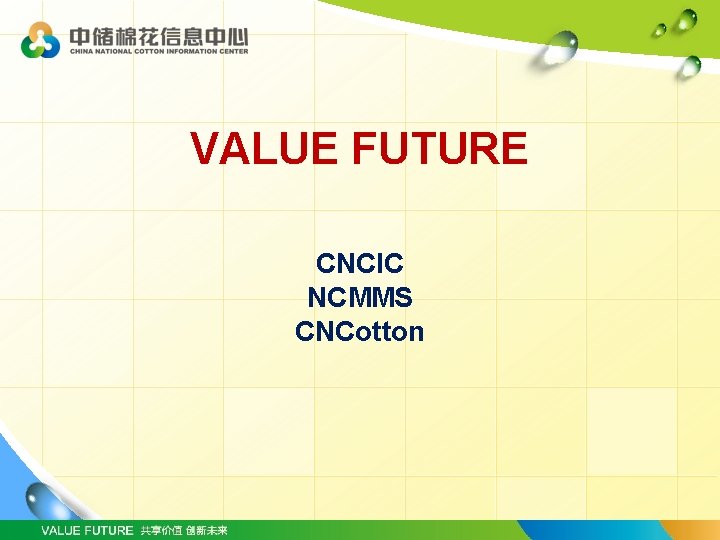 中储棉花信息中心
CHINA NATIONAL COTTON INFORMATION CENTER

VALUE FUTURE

CNCIC
NCMMS
CNCotton

VALUE FUTURE 共享价值 创新未来